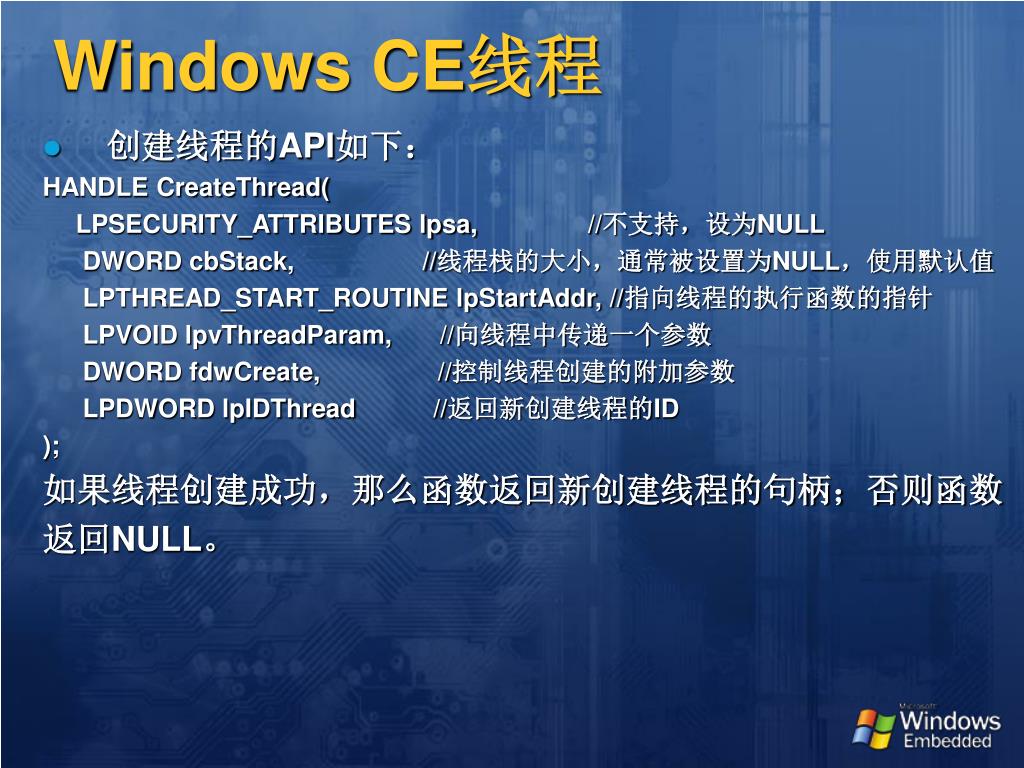 Windows CE线程

创建线程的API如下：

HANDLE CreateThread(
LPSECURITY_ATTRIBUTES lpsa, //不支持，设为NULL
DWORD cbStack, //线程栈的大小，通常被设置为NULL，使用默认值
LPTHREAD_START_ROUTINE lpStartAddr, //指向线程的执行函数的指针
LPVOID lpvThreadParam, //向线程中传递一个参数
DWORD fdwCreate, //控制线程创建的附加参数
LPDWORD lpIDThread //返回新创建线程的ID
);

如果线程创建成功，那么函数返回新创建线程的句柄；否则函数返回NULL。

Microsoft Windows Embedded